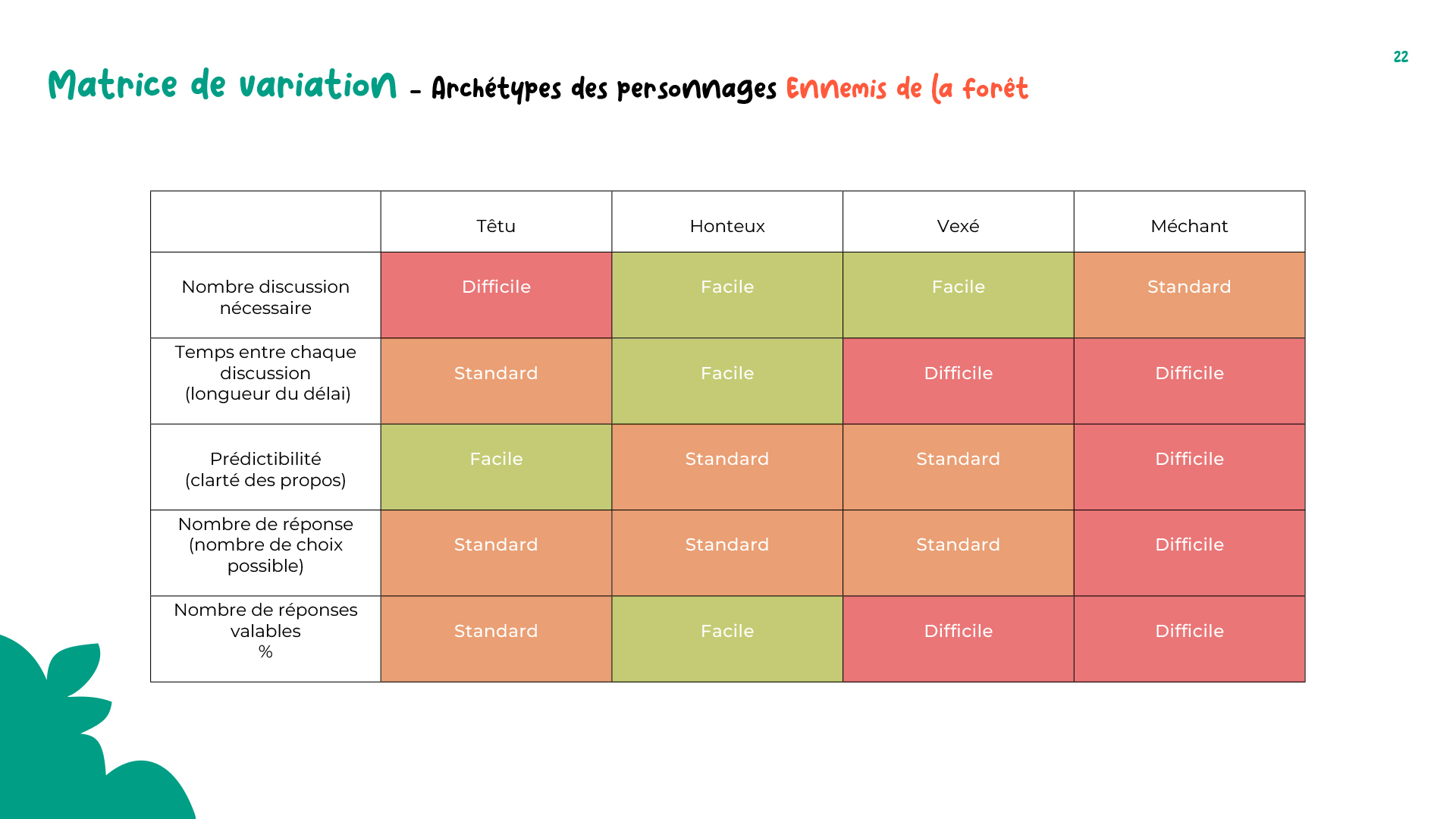 22

Matrice de variation - Archétypes des personnages Ennemis de la forêt

| | Têtu | Honteux | Vexé | Méchant |
|---|---|---|---|---|
| Nombre discussion nécessaire | Difficile | Facile | Facile | Standard |
| Temps entre chaque discussion (longueur du délai) | Standard | Facile | Difficile | Difficile |
| Prédictibilité (clarté des propos) | Facile | Standard | Standard | Difficile |
| Nombre de réponse (nombre de choix possible) | Standard | Standard | Standard | Difficile |
| Nombre de réponses valables % | Standard | Facile | Difficile | Difficile |